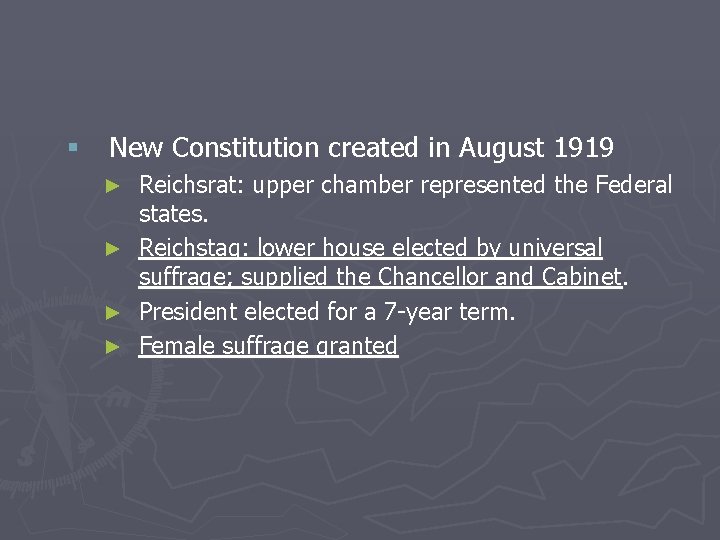 New Constitution created in August 1919

Reichsrat: upper chamber represented the Federal states.

Reichstag: lower house elected by universal suffrage; supplied the Chancellor and Cabinet.

President elected for a 7-year term.

Female suffrage granted